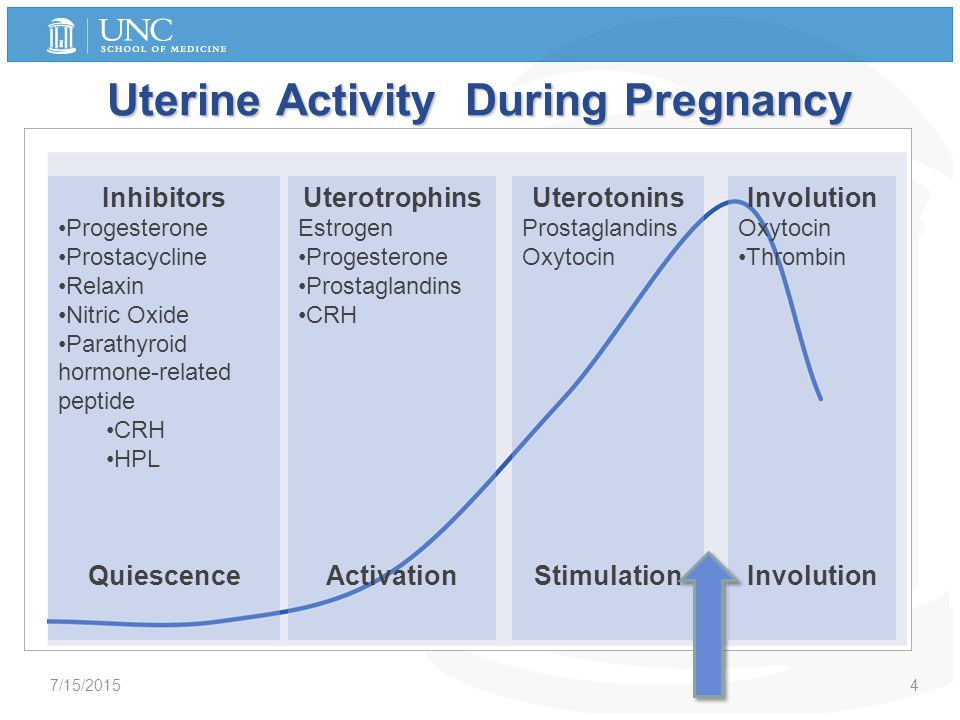 UNC
SCHOOL OF MEDICINE

Uterine Activity During Pregnancy

Inhibitors
•Progesterone
•Prostacycline
•Relaxin
•Nitric Oxide
•Parathyroid hormone-related peptide
•CRH
•HPL

Quiescence

Uterotrophins
Estrogen
•Progesterone
•Prostaglandins
•CRH

Activation

Uterotonins
Prostaglandins
Oxytocin

Stimulation

Involution
Oxytocin
•Thrombin

Involution

7/15/2015

4